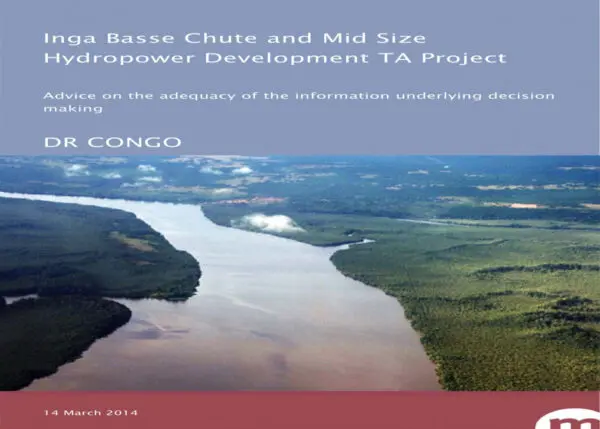 Inga Basse Chute and Mid Size Hydropower Development TA Project

Advice on the adequacy of the information underlying decision making

DR CONGO

14 March 2014